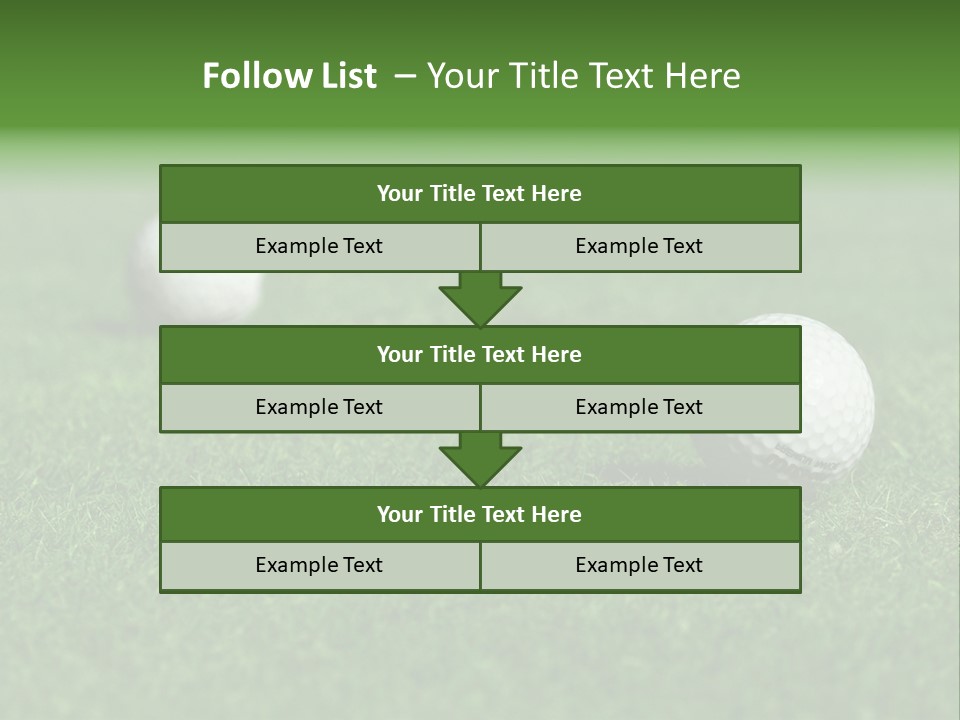 Follow List – Your Title Text Here

Your Title Text Here

Example Text

Example Text

Your Title Text Here

Example Text

Example Text

Your Title Text Here

Example Text

Example Text